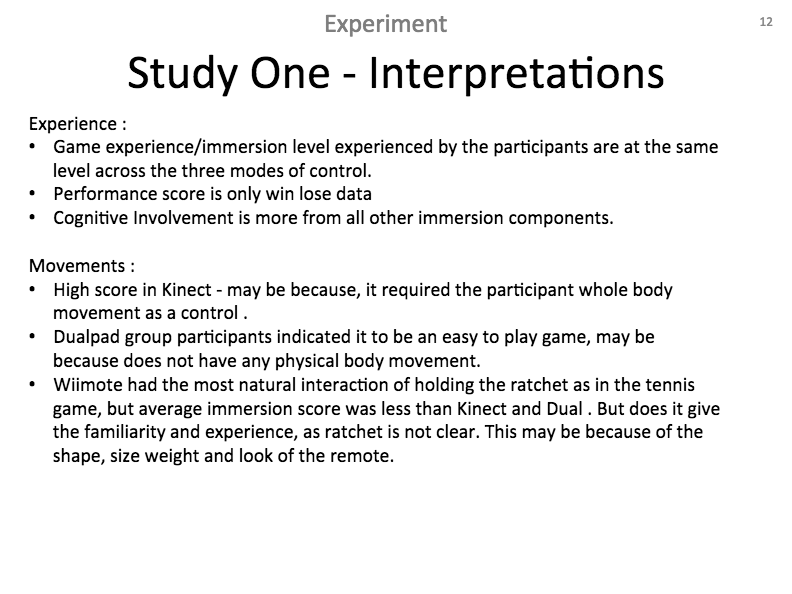 Experiment

12

Study One - Interpretations

Experience :
• Game experience/immersion level experienced by the participants are at the same level across the three modes of control.
• Performance score is only win lose data
• Cognitive Involvement is more from all other immersion components.

Movements :
• High score in Kinect - may be because, it required the participant whole body movement as a control .
• Dualpad group participants indicated it to be an easy to play game, may be because does not have any physical body movement.
• Wiimote had the most natural interaction of holding the ratchet as in the tennis game, but average immersion score was less than Kinect and Dual . But does it give the familiarity and experience, as ratchet is not clear. This may be because of the shape, size weight and look of the remote.